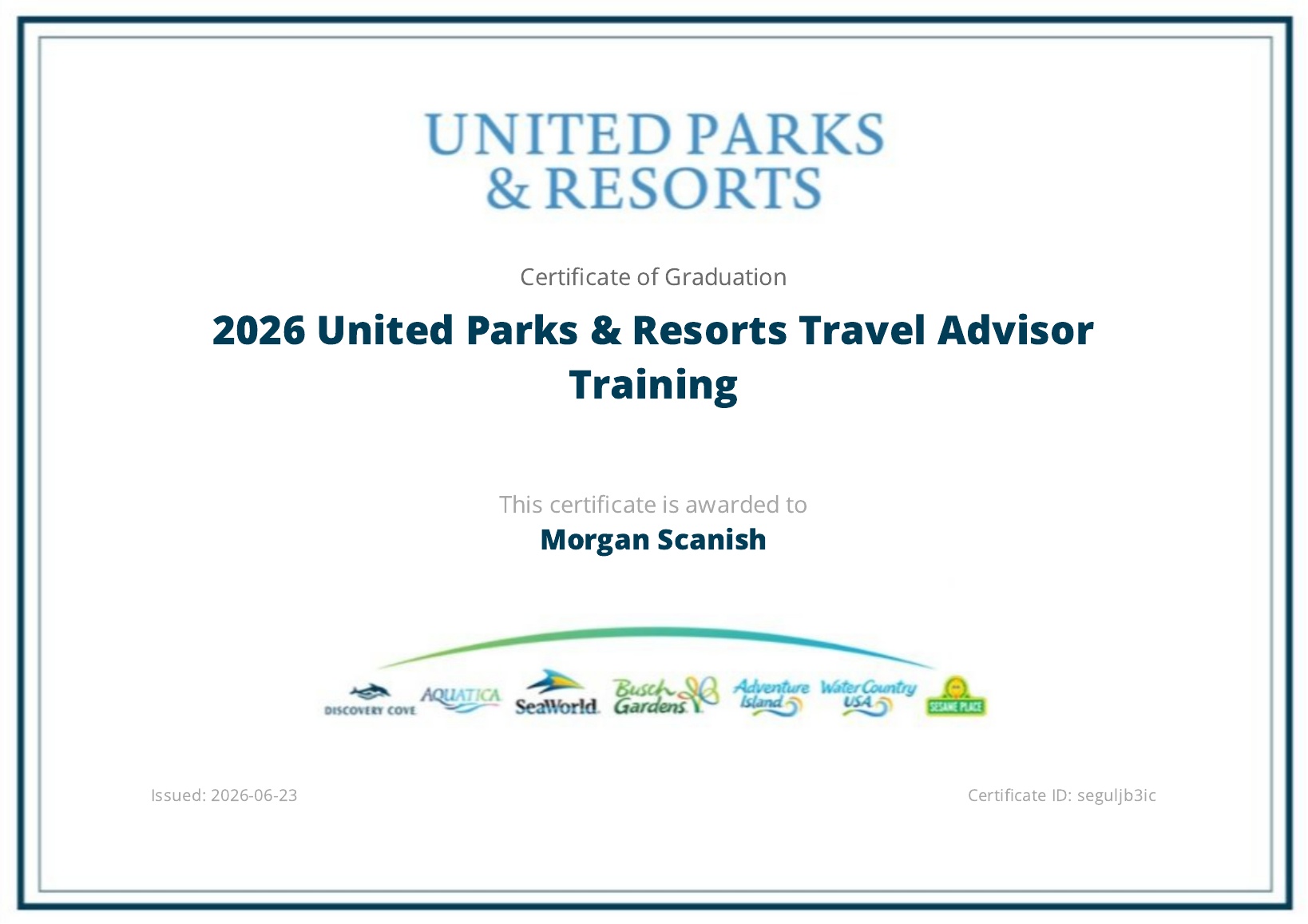 UNITED PARKS
& RESORTS

Certificate of Graduation

2026 United Parks & Resorts Travel Advisor Training

This certificate is awarded to

Morgan Scanish

DISCOVERY COVE AQUATICA SeaWorld Busch Gardens Adventure Island Water Country USA SESAME PLACE

Issued: 2026-06-23

Certificate ID: seguljb3ic